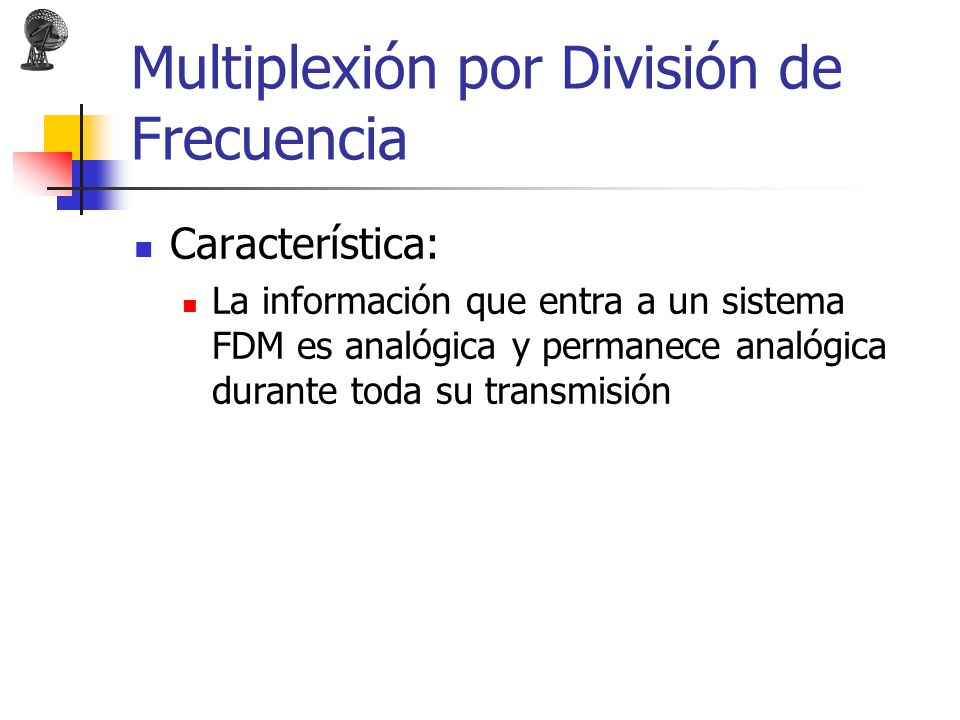 Multiplexión por División de Frecuencia

Característica:

La información que entra a un sistema FDM es analógica y permanece analógica durante toda su transmisión